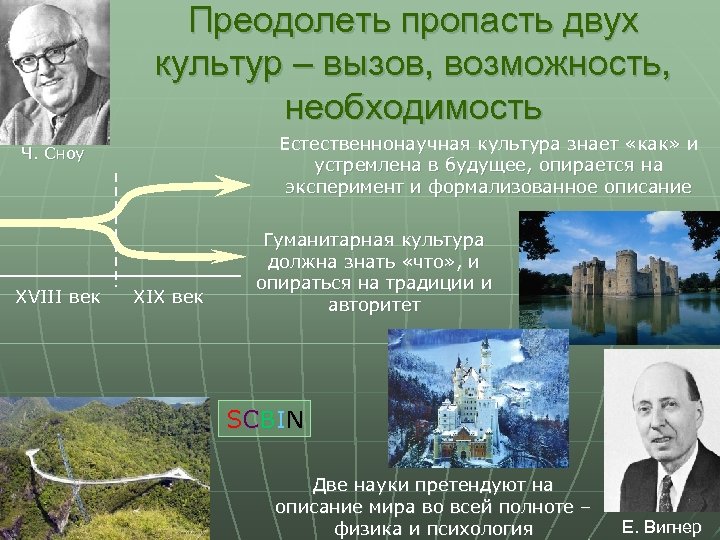 Преодолеть пропасть двух культур – вызов, возможность, необходимость

Ч. Сноу

Естественнонаучная культура знает «как» и устремлена в будущее, опирается на эксперимент и формализованное описание

Гуманитарная культура должна знать «что», и опираться на традиции и авторитет

XVIII век

XIX век

SCBIN

Две науки претендуют на описание мира во всей полноте – физика и психология

Е. Вигнер